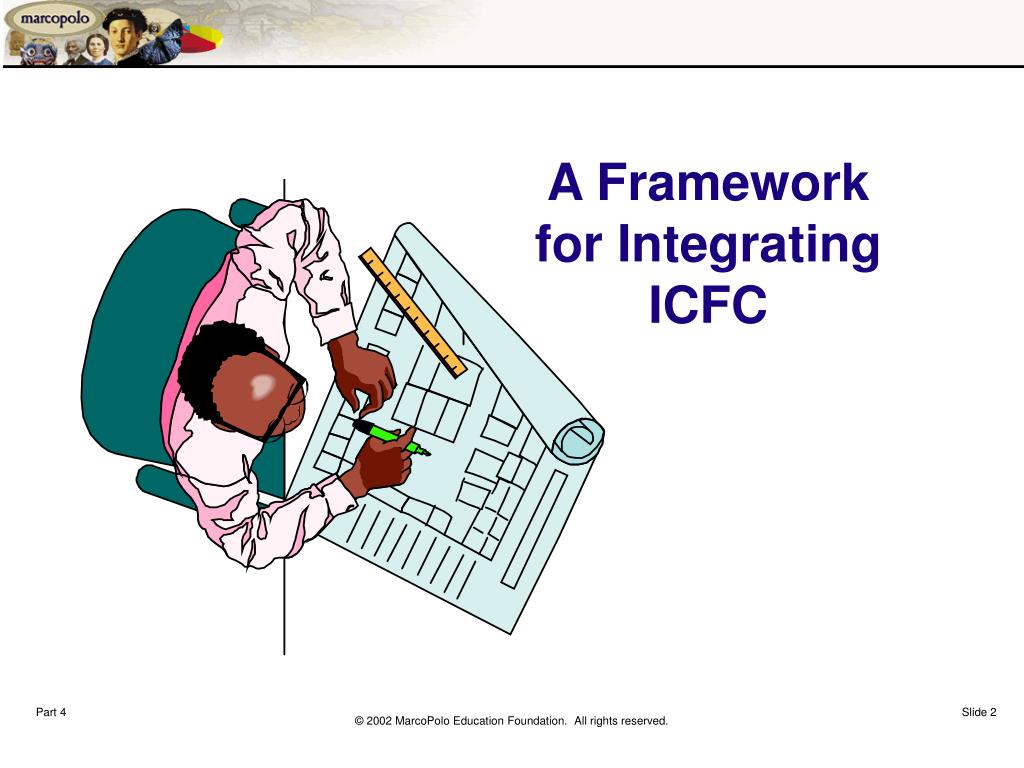 marcopolo

A Framework for Integrating ICFC

Part 4

© 2002 MarcoPolo Education Foundation. All rights reserved.

Slide 2